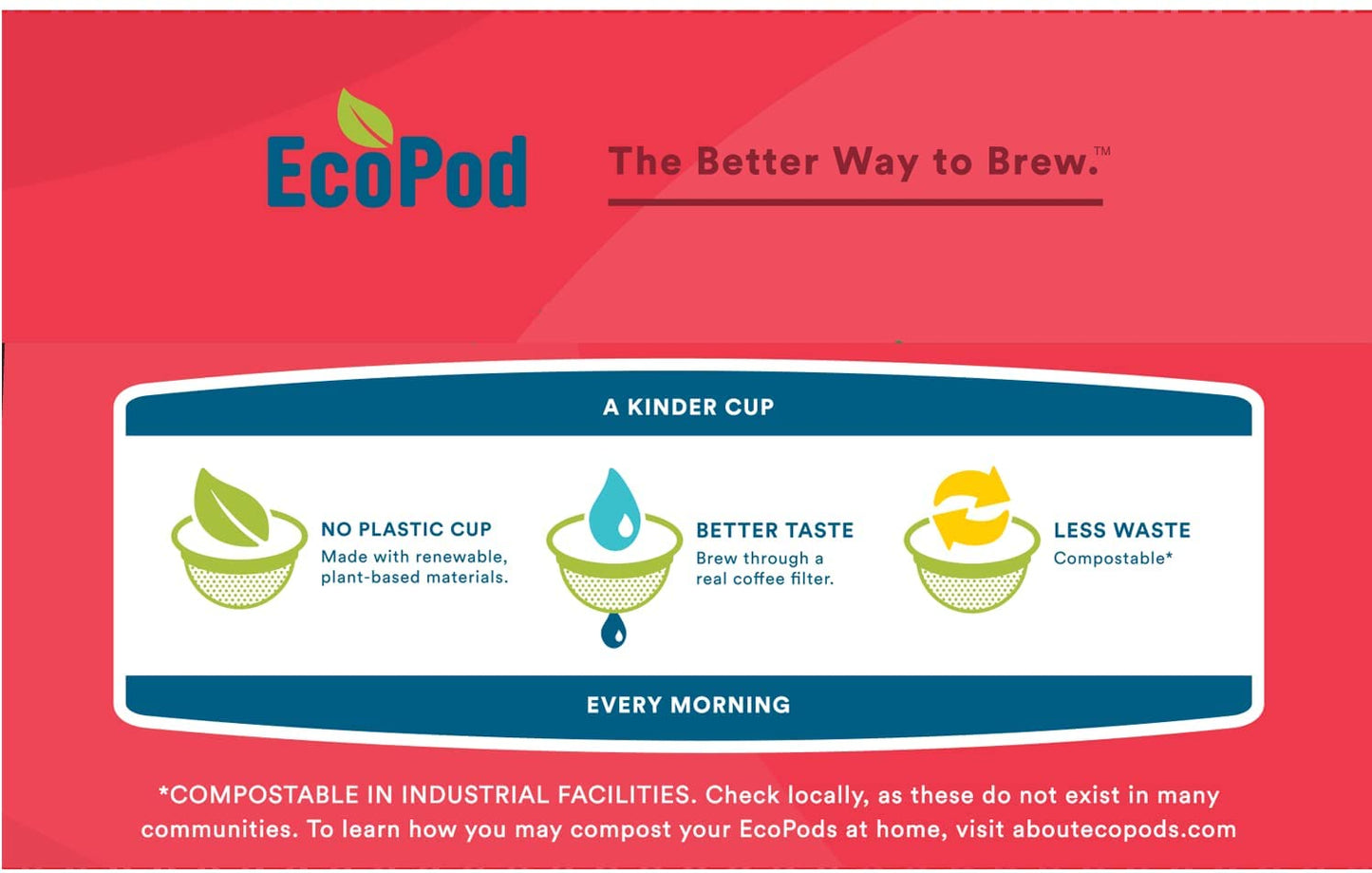 EcoPod

The Better Way to Brew.™

A KINDER CUP

NO PLASTIC CUP
Made with renewable, plant-based materials.

BETTER TASTE
Brew through a real coffee filter.

LESS WASTE
Compostable*

EVERY MORNING

*COMPOSTABLE IN INDUSTRIAL FACILITIES. Check locally, as these do not exist in many communities. To learn how you may compost your EcoPods at home, visit aboutecopods.com